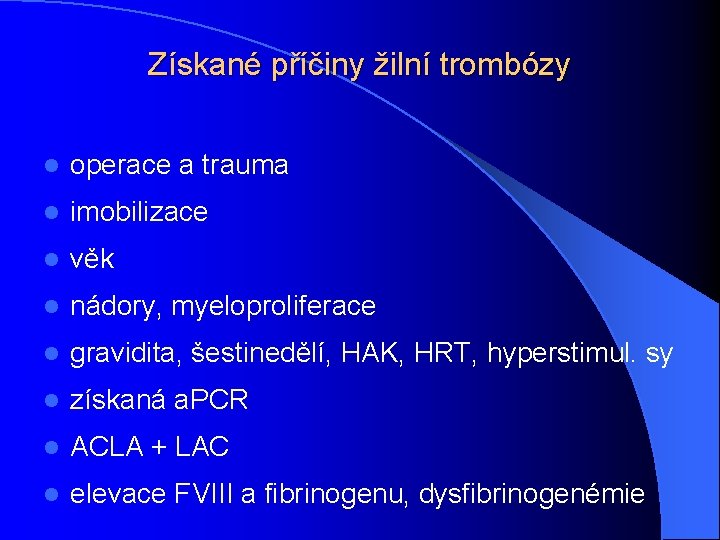 Získané příčiny žilní trombózy

- operace a trauma
- imobilizace
- věk
- nádory, myeloproliferace
- gravidita, šestinedělí, HAK, HRT, hyperstimul. sy
- získaná aPCR
- ACLA + LAC
- elevace FVIII a fibrinogenu, dysfibrinogenémie